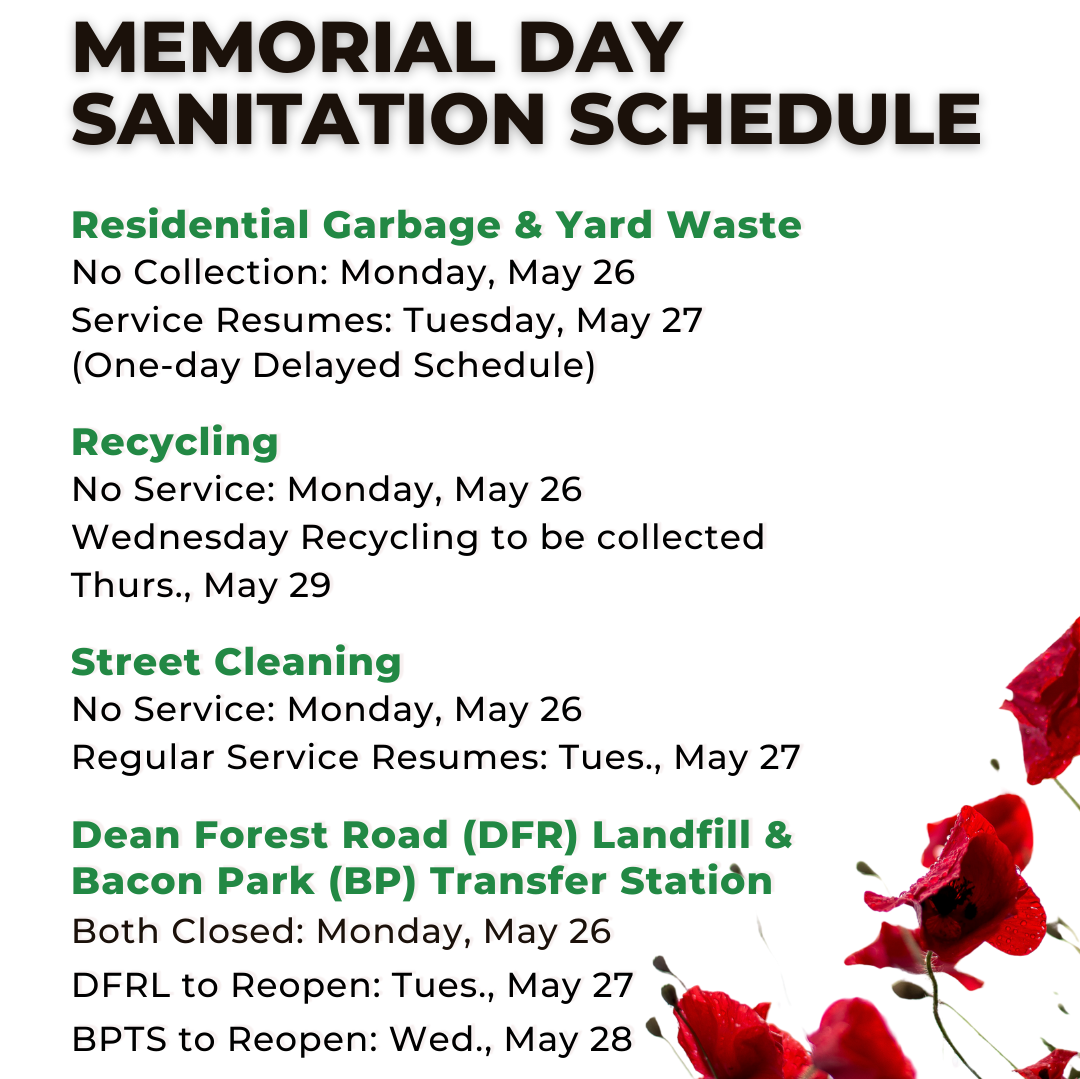 MEMORIAL DAY SANITATION SCHEDULE

Residential Garbage & Yard Waste
No Collection: Monday, May 26
Service Resumes: Tuesday, May 27
(One-day Delayed Schedule)

Recycling
No Service: Monday, May 26
Wednesday Recycling to be collected Thurs., May 29

Street Cleaning
No Service: Monday, May 26
Regular Service Resumes: Tues., May 27

Dean Forest Road (DFR) Landfill & Bacon Park (BP) Transfer Station
Both Closed: Monday, May 26
DFRL to Reopen: Tues., May 27
BPTS to Reopen: Wed., May 28